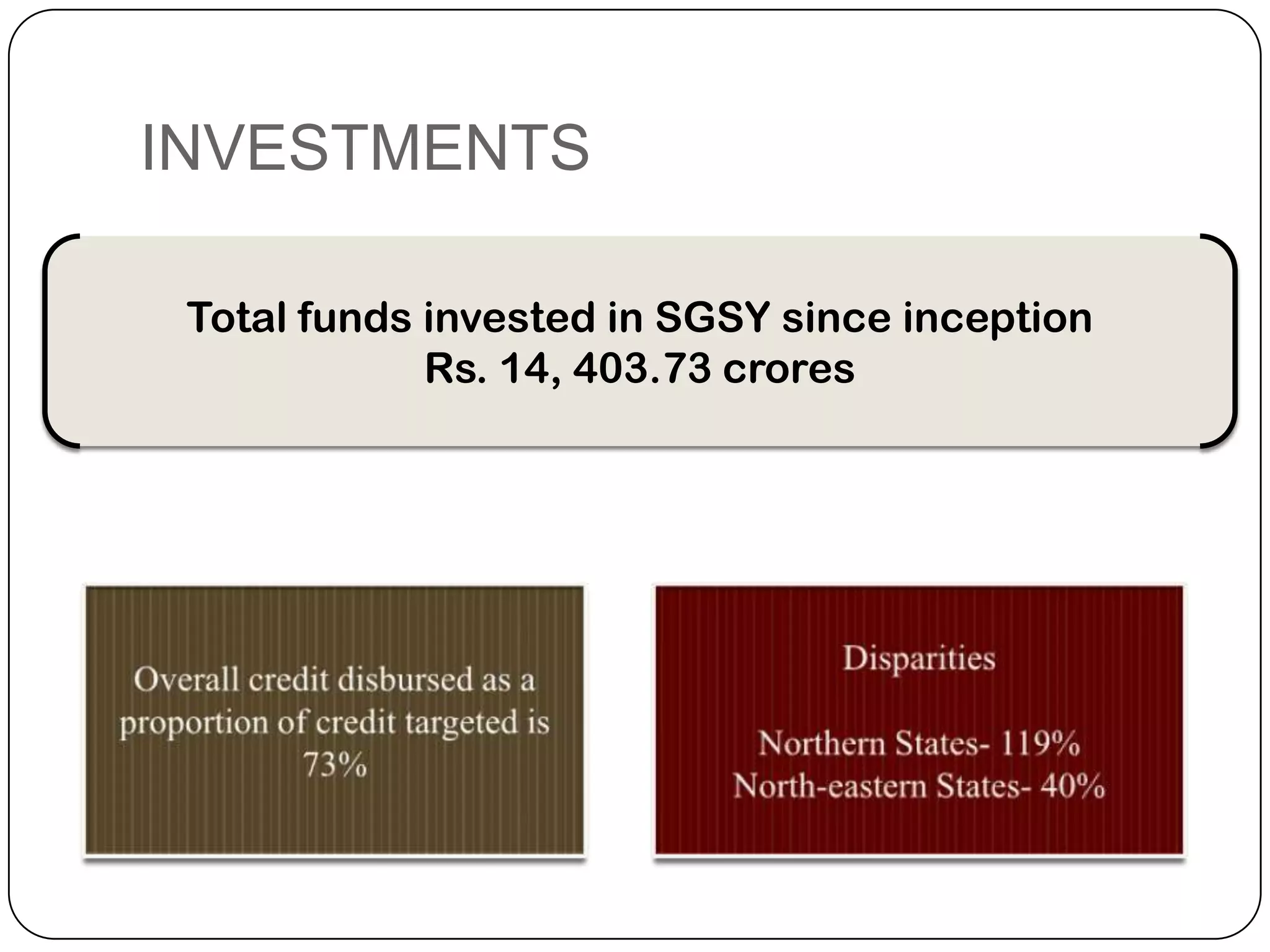 INVESTMENTS

Total funds invested in SGSY since inception
Rs. 14, 403.73 crores

Overall credit disbursed as a proportion of credit targeted is 73%

Disparities

Northern States- 119%
North-eastern States- 40%